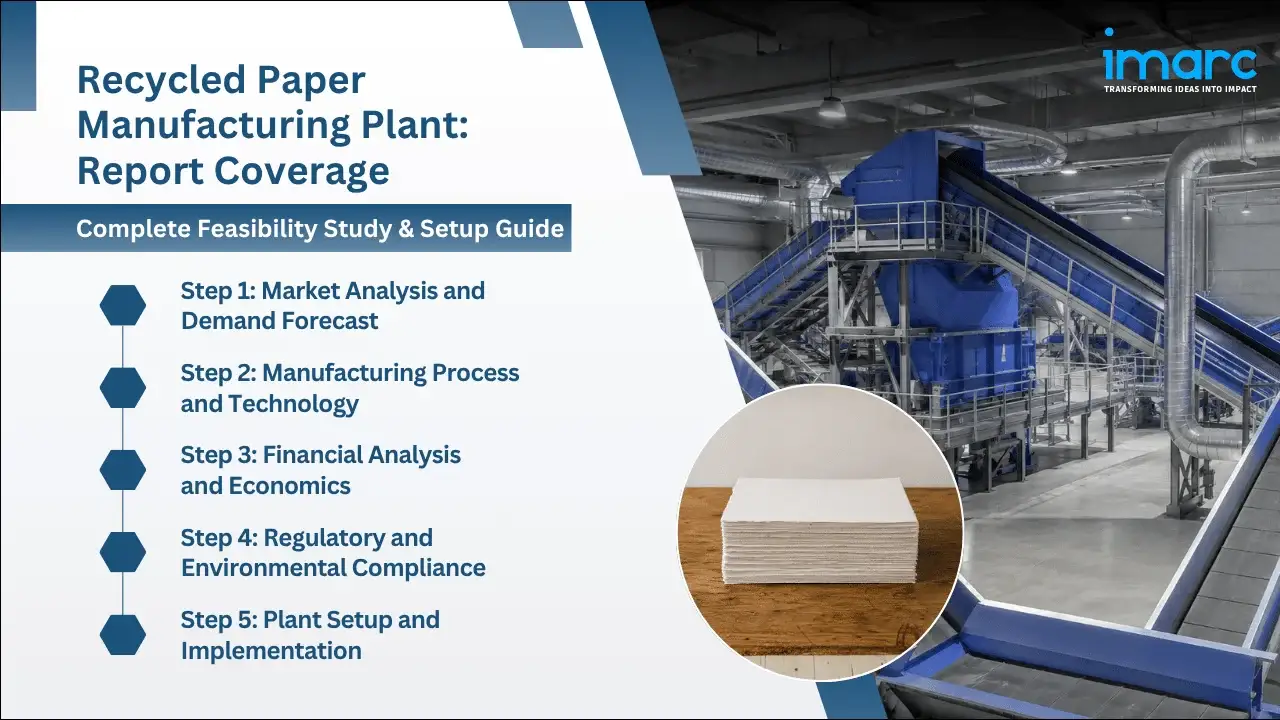 Recycled Paper Manufacturing Plant: Report Coverage

Complete Feasibility Study & Setup Guide

Step 1: Market Analysis and Demand Forecast

Step 2: Manufacturing Process and Technology

Step 3: Financial Analysis and Economics

Step 4: Regulatory and Environmental Compliance

Step 5: Plant Setup and Implementation

imarc
TRANSFORMING IDEAS INTO IMPACT